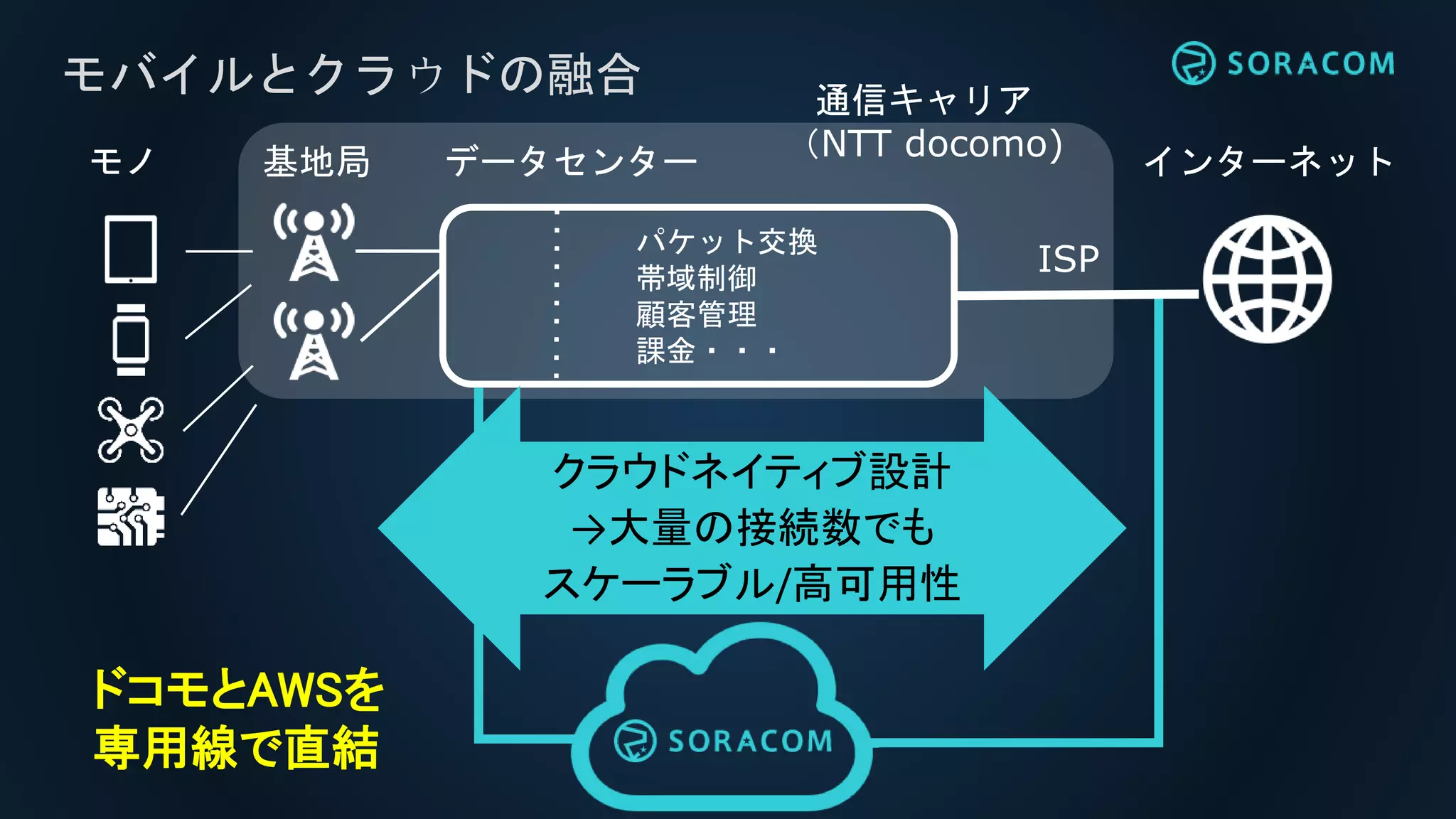 モバイルとクラウドの融合

SORACOM

通信キャリア
(NTT docomo)

モノ

基地局

データセンター

インターネット

パケット交換
帯域制御
顧客管理
課金・・・

ISP

クラウドネイティブ設計
→大量の接続数でも
スケーラブル/高可用性

ドコモとAWSを
専用線で直結

SORACOM